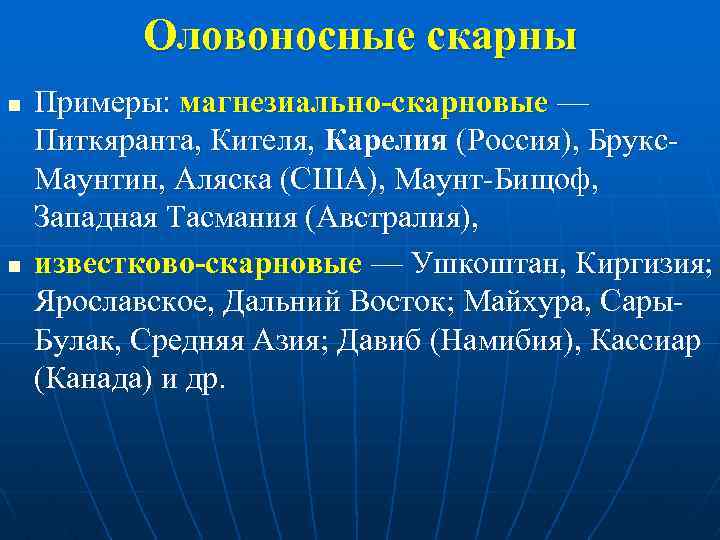 Оловоносные скарны

Примеры: магнезиально-скарновые — Питкяранта, Кителя, Карелия (Россия), Брукс-Маунтин, Аляска (США), Маунт-Бищоф, Западная Тасмания (Австралия),

известково-скарновые — Ушкоштан, Киргизия; Ярославское, Дальний Восток; Майхура, Сары-Булак, Средняя Азия; Давиб (Намибия), Кассиар (Канада) и др.